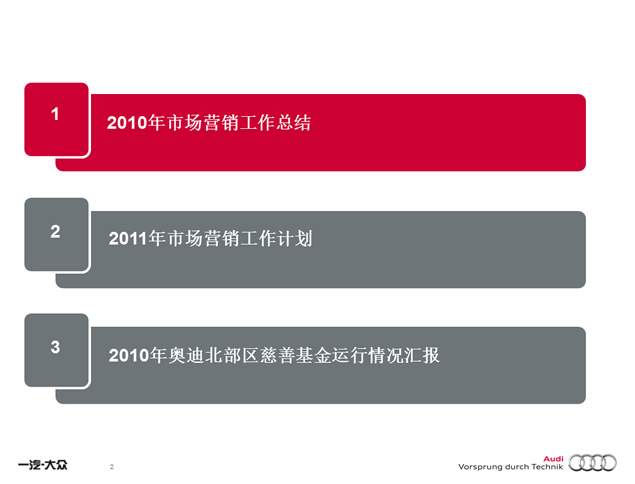 1

2010年市场营销工作总结

2

2011年市场营销工作计划

3

2010年奥迪北部区慈善基金运行情况汇报

一汽-大众

2

Audi
Vorsprung durch Technik